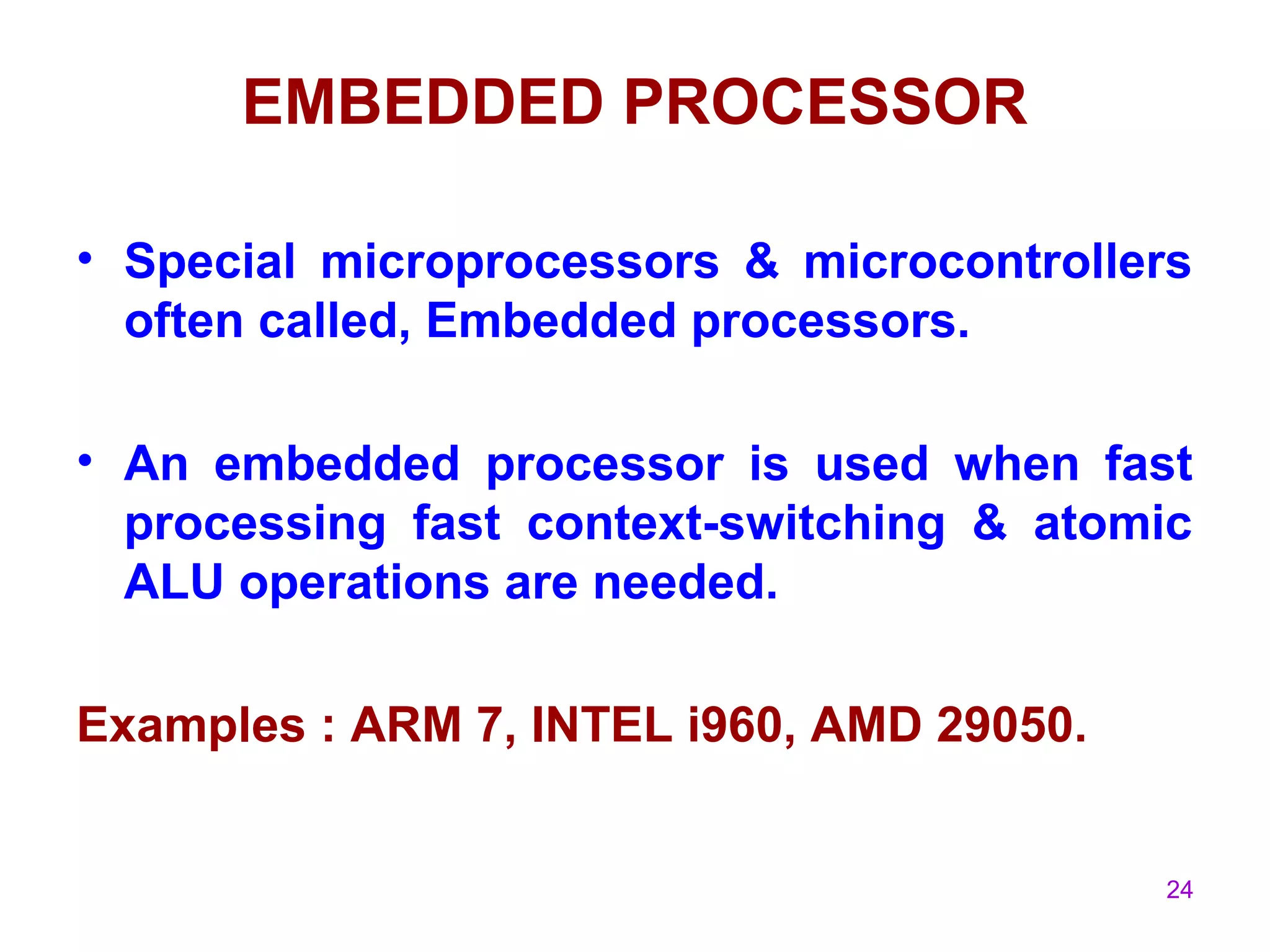 EMBEDDED PROCESSOR

• Special microprocessors & microcontrollers often called, Embedded processors.

• An embedded processor is used when fast processing fast context-switching & atomic ALU operations are needed.

Examples : ARM 7, INTEL i960, AMD 29050.

24